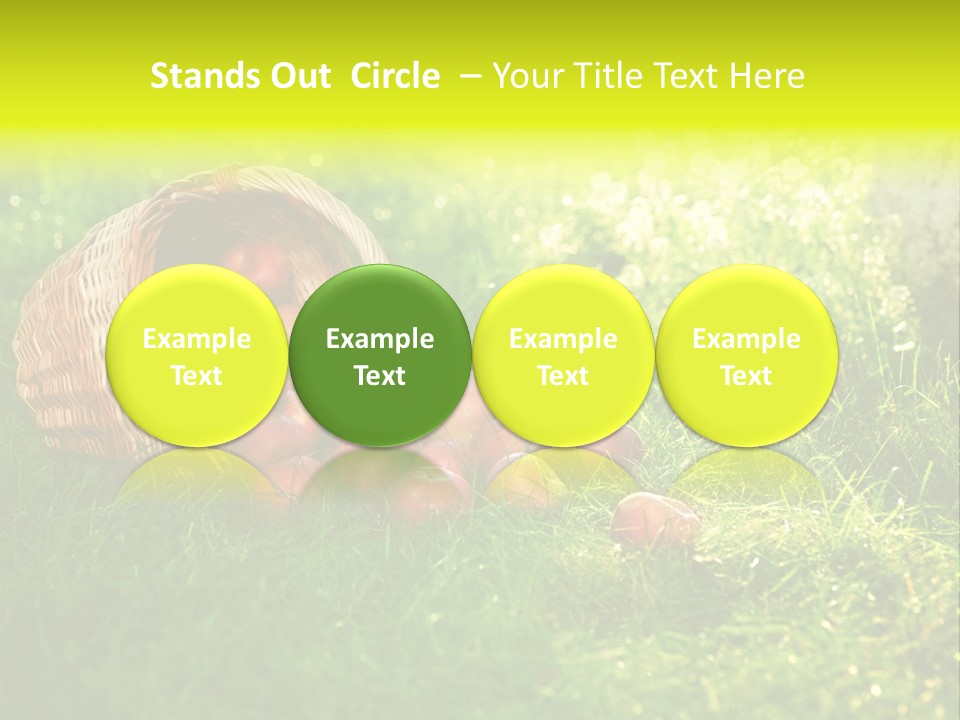 Stands Out  Circle  – Your Title Text Here

Example Text

Example Text

Example Text

Example Text